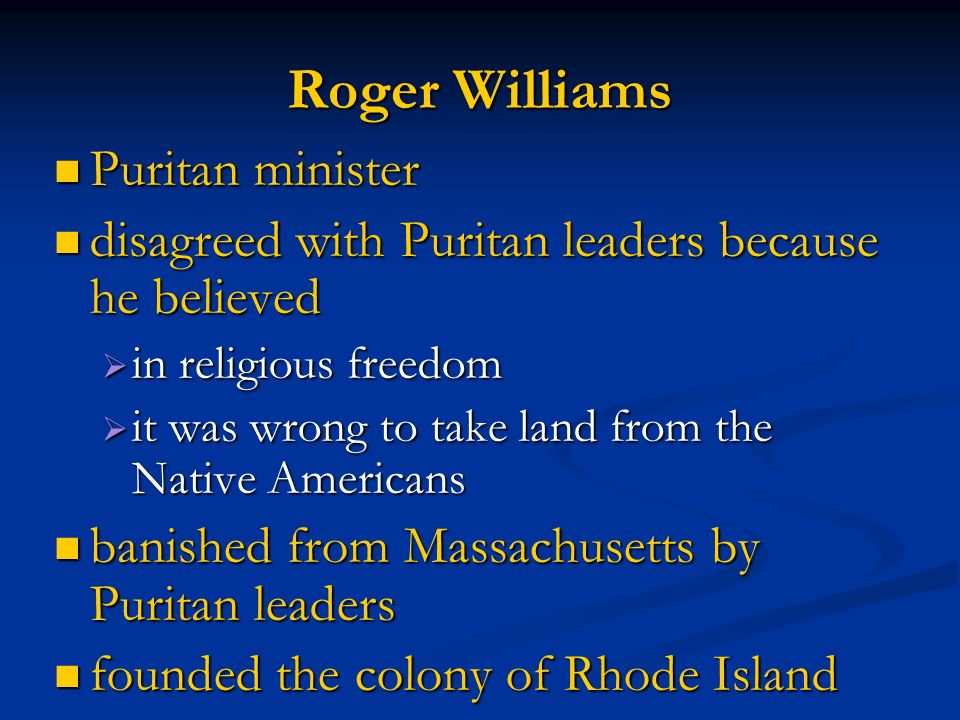 Roger Williams

- Puritan minister
- disagreed with Puritan leaders because he believed
  - in religious freedom
  - it was wrong to take land from the Native Americans
- banished from Massachusetts by Puritan leaders
- founded the colony of Rhode Island